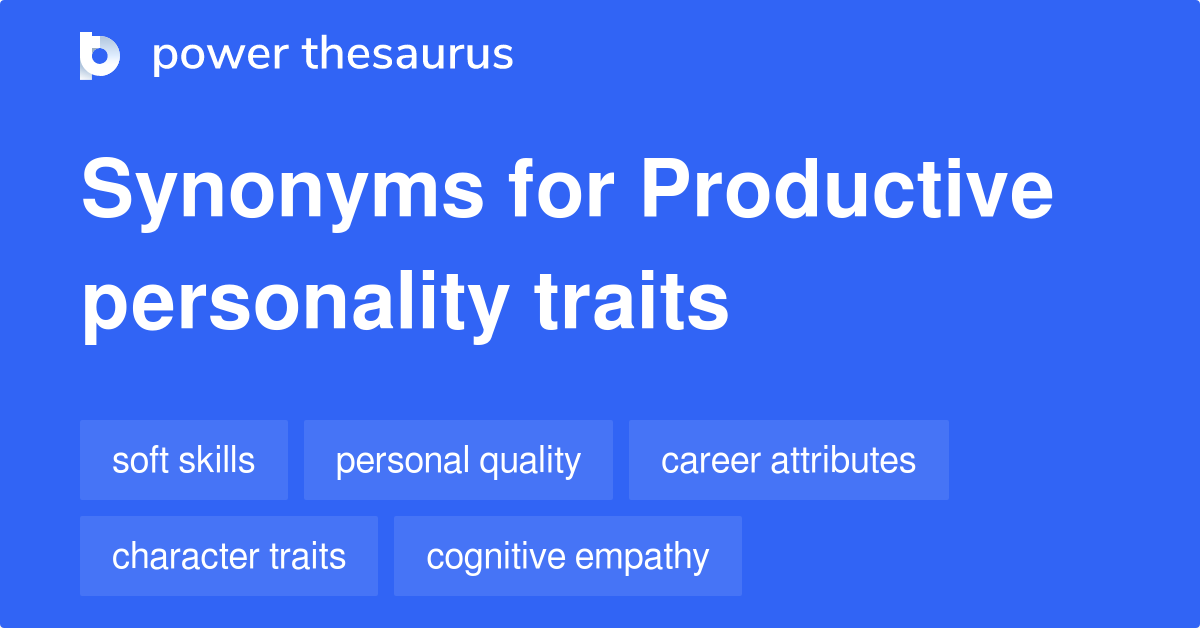 power thesaurus

Synonyms for Productive personality traits

soft skills
personal quality
career attributes
character traits
cognitive empathy